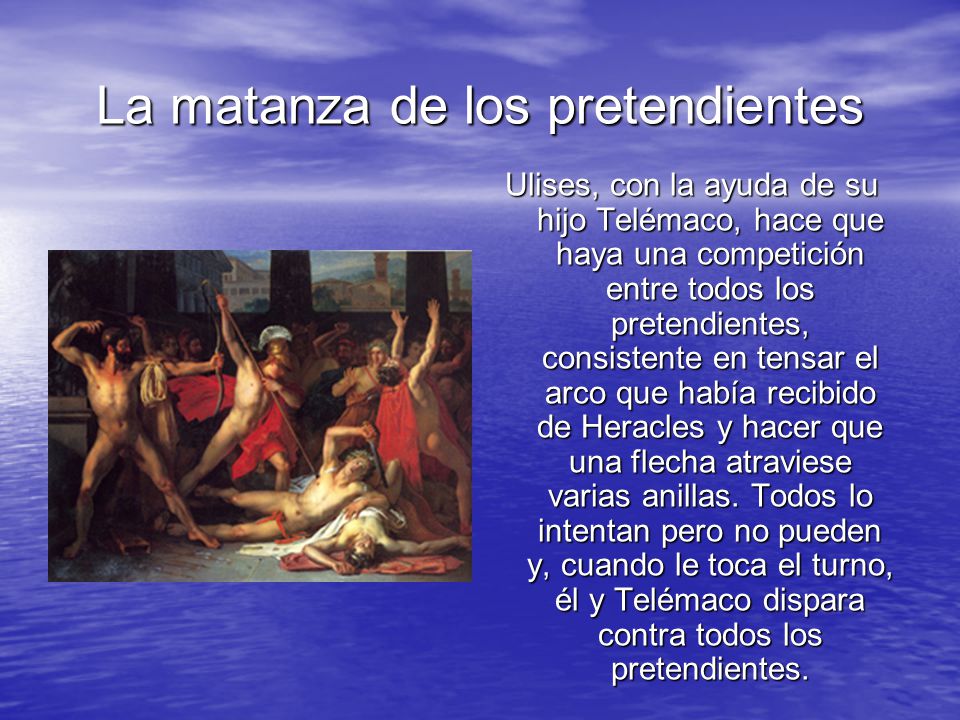 La matanza de los pretendientes

Ulises, con la ayuda de su hijo Telémaco, hace que haya una competición entre todos los pretendientes, consistente en tensar el arco que había recibido de Heracles y hacer que una flecha atraviese varias anillas. Todos lo intentan pero no pueden y, cuando le toca el turno, él y Telémaco dispara contra todos los pretendientes.